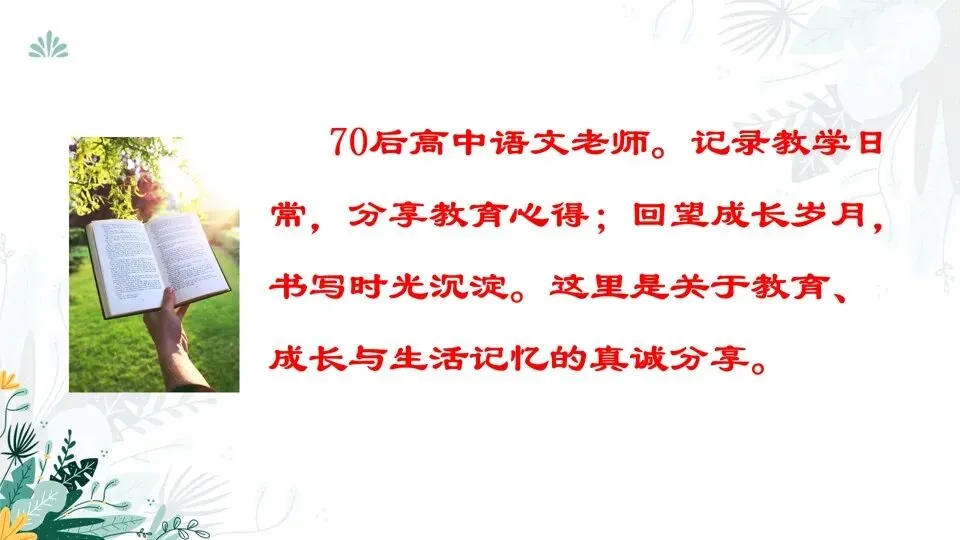 70后高中语文老师。记录教学日常，分享教育心得；回望成长岁月，书写时光沉淀。这里是关于教育、成长与生活记忆的真诚分享。